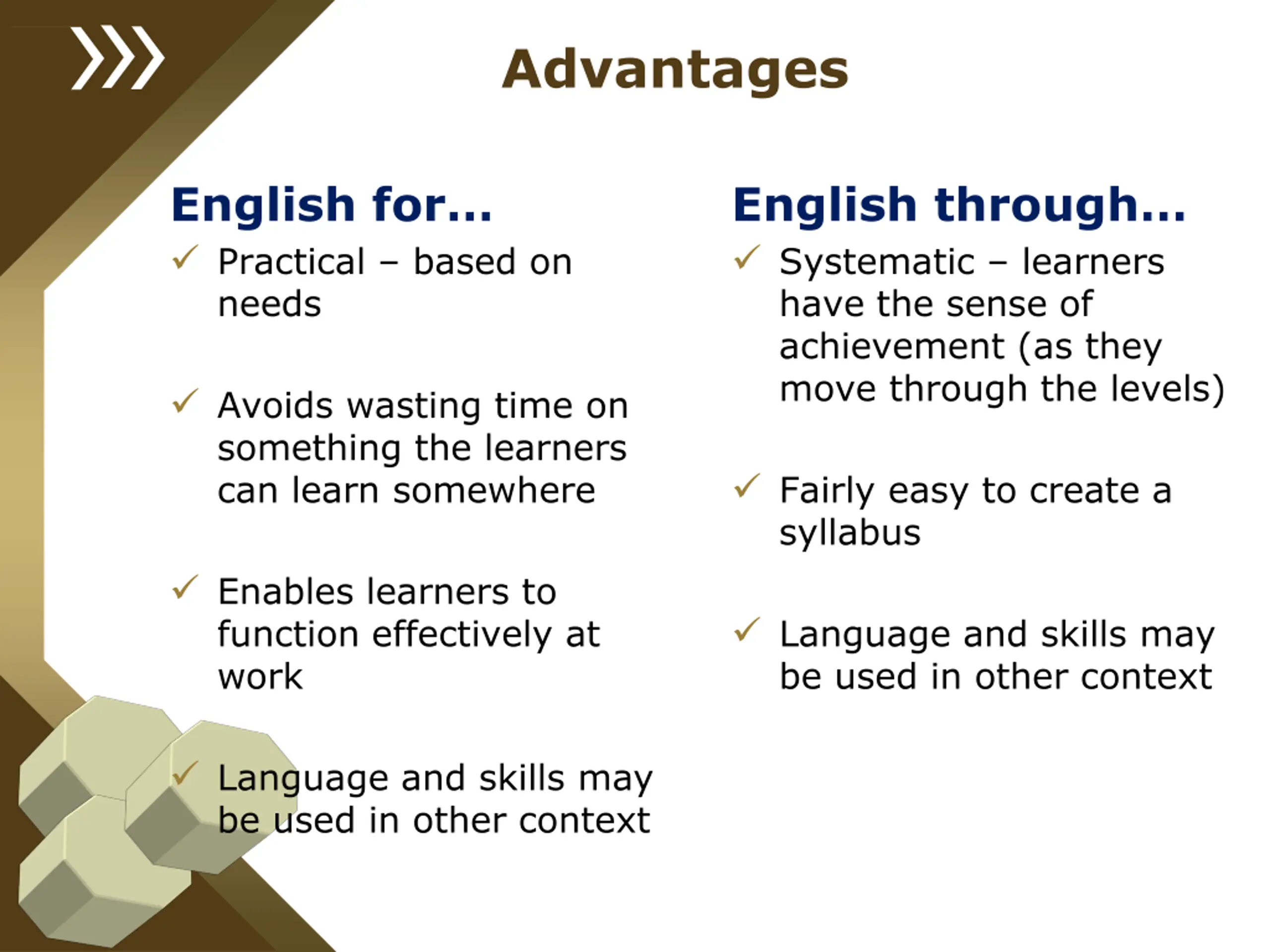 Advantages

English for…

✓ Practical – based on needs

✓ Avoids wasting time on something the learners can learn somewhere

✓ Enables learners to function effectively at work

✓ Language and skills may be used in other context

English through…

✓ Systematic – learners have the sense of achievement (as they move through the levels)

✓ Fairly easy to create a syllabus

✓ Language and skills may be used in other context